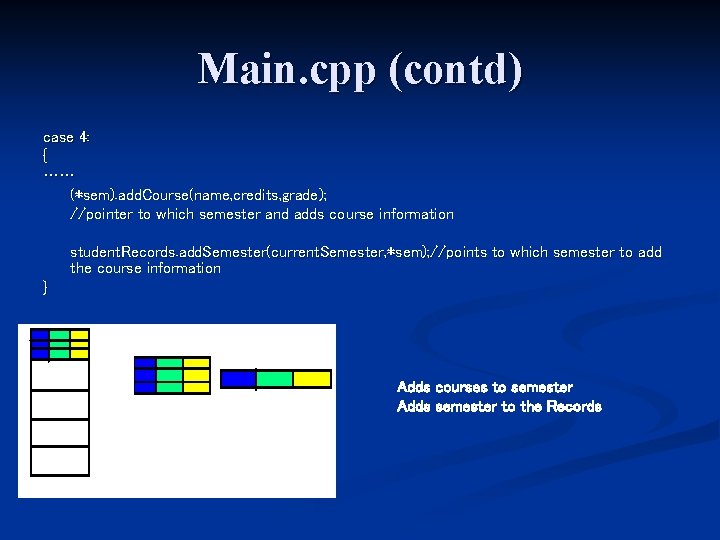 Main.cpp (contd)

case 4:
{
……
(*sem).addCourse(name,credits,grade);
//pointer to which semester and adds course information

studentRecords.addSemester(currentSemester,*sem);//points to which semester to add the course information
}

Adds courses to semester
Adds semester to the Records